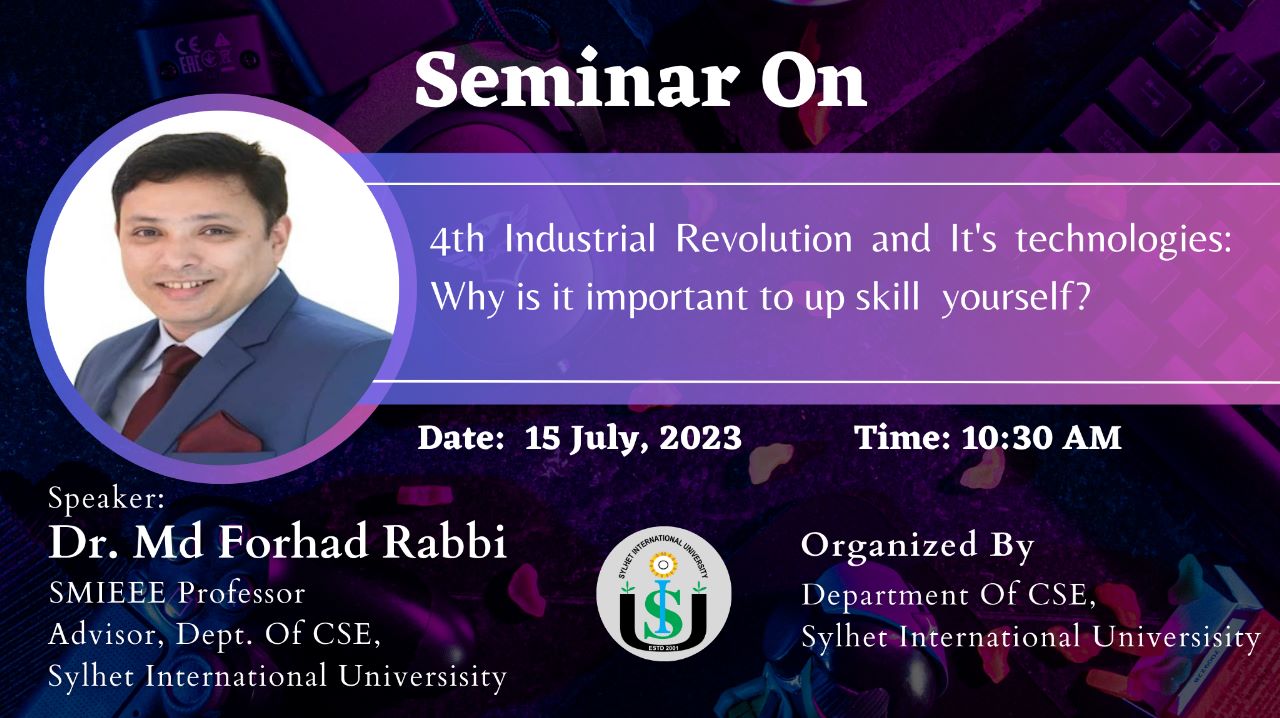 Seminar On

4th Industrial Revolution and It's technologies: Why is it important to up skill yourself?

Date: 15 July, 2023

Time: 10:30 AM

Speaker:
Dr. Md Forhad Rabbi
SMIEEE Professor
Advisor, Dept. Of CSE,
Sylhet International Universisity

SYLHET INTERNATIONAL UNIVERSITY
SIU
ESTD 2001

Organized By
Department Of CSE,
Sylhet International Universisity